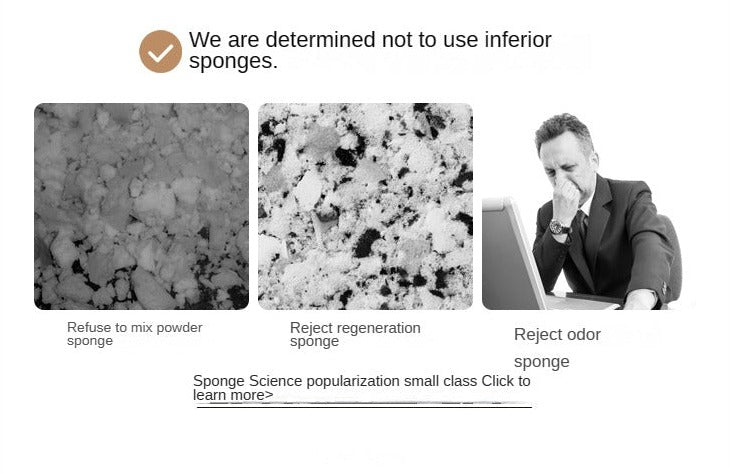 We are determined not to use inferior sponges.

Refuse to mix powder sponge

Reject regeneration sponge

Reject odor sponge

Sponge Science popularization small class Click to learn more>